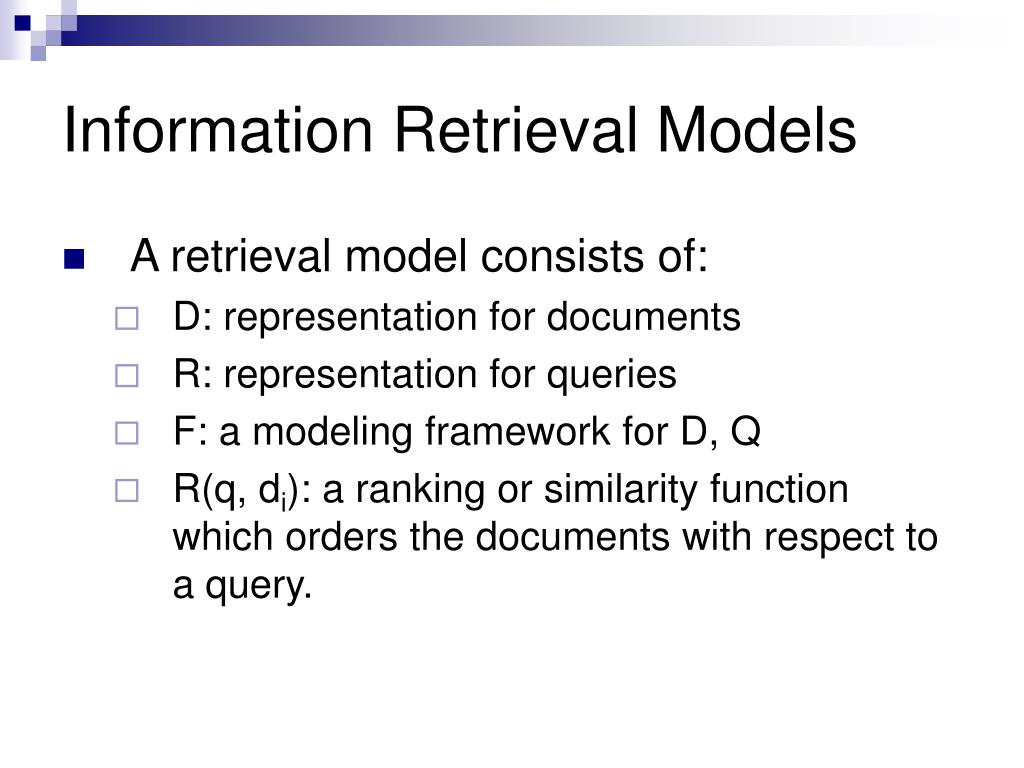 Information Retrieval Models

A retrieval model consists of:

D: representation for documents

R: representation for queries

F: a modeling framework for D, Q

R(q, $d_i$): a ranking or similarity function which orders the documents with respect to a query.